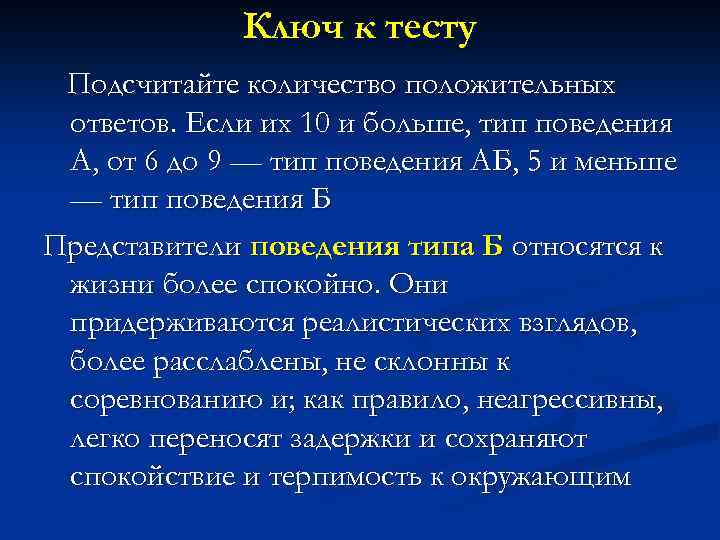 Ключ к тесту

Подсчитайте количество положительных ответов. Если их 10 и больше, тип поведения А, от 6 до 9 — тип поведения АБ, 5 и меньше — тип поведения Б

Представители поведения типа Б относятся к жизни более спокойно. Они придерживаются реалистических взглядов, более расслаблены, не склонны к соревнованию и; как правило, неагрессивны, легко переносят задержки и сохраняют спокойствие и терпимость к окружающим